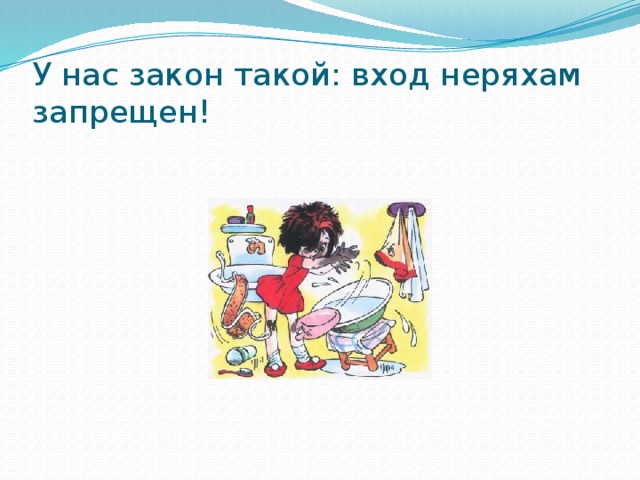 У нас закон такой: вход неряхам запрещен!